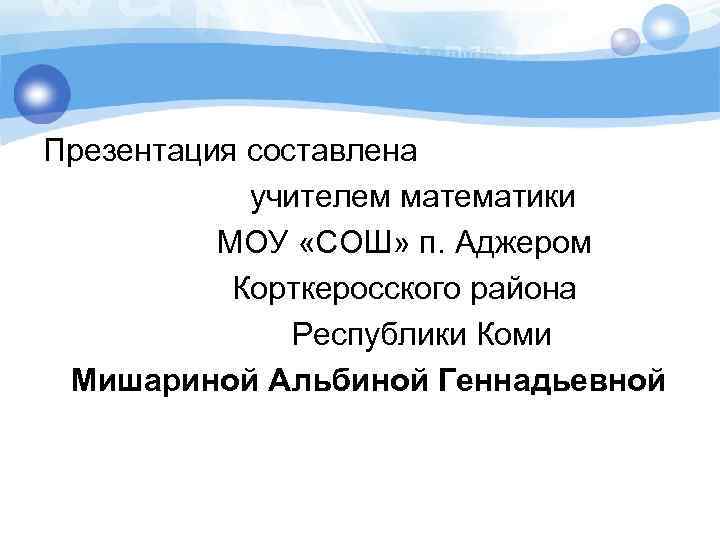 Презентация составлена
учителем математики
МОУ «СОШ» п. Аджером
Корткеросского района
Республики Коми
Мишариной Альбиной Геннадьевной